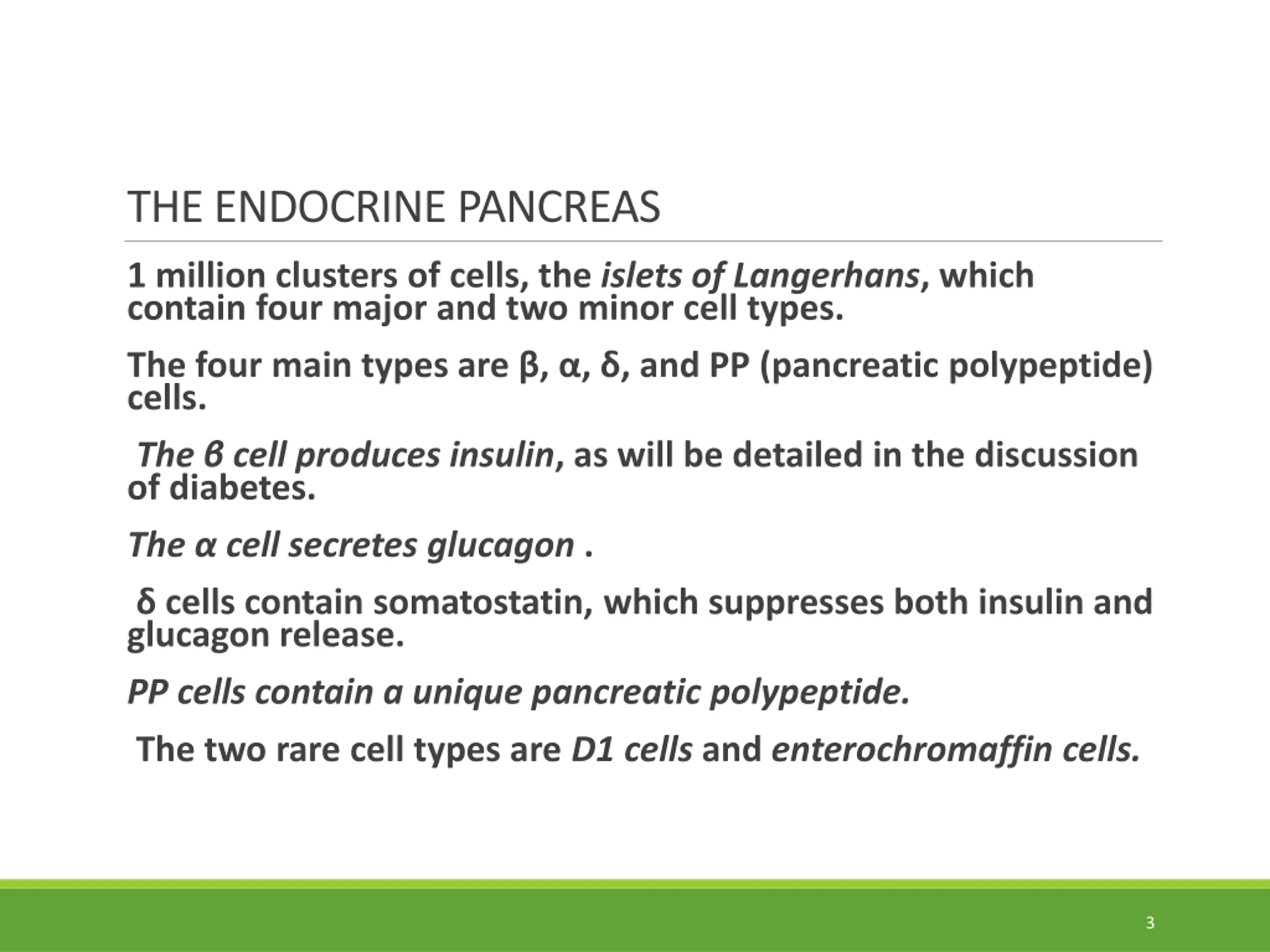 THE ENDOCRINE PANCREAS

1 million clusters of cells, the islets of Langerhans, which contain four major and two minor cell types.

The four main types are β, α, δ, and PP (pancreatic polypeptide) cells.

The β cell produces insulin, as will be detailed in the discussion of diabetes.

The α cell secretes glucagon .

δ cells contain somatostatin, which suppresses both insulin and glucagon release.

PP cells contain a unique pancreatic polypeptide.

The two rare cell types are D1 cells and enterochromaffin cells.

3